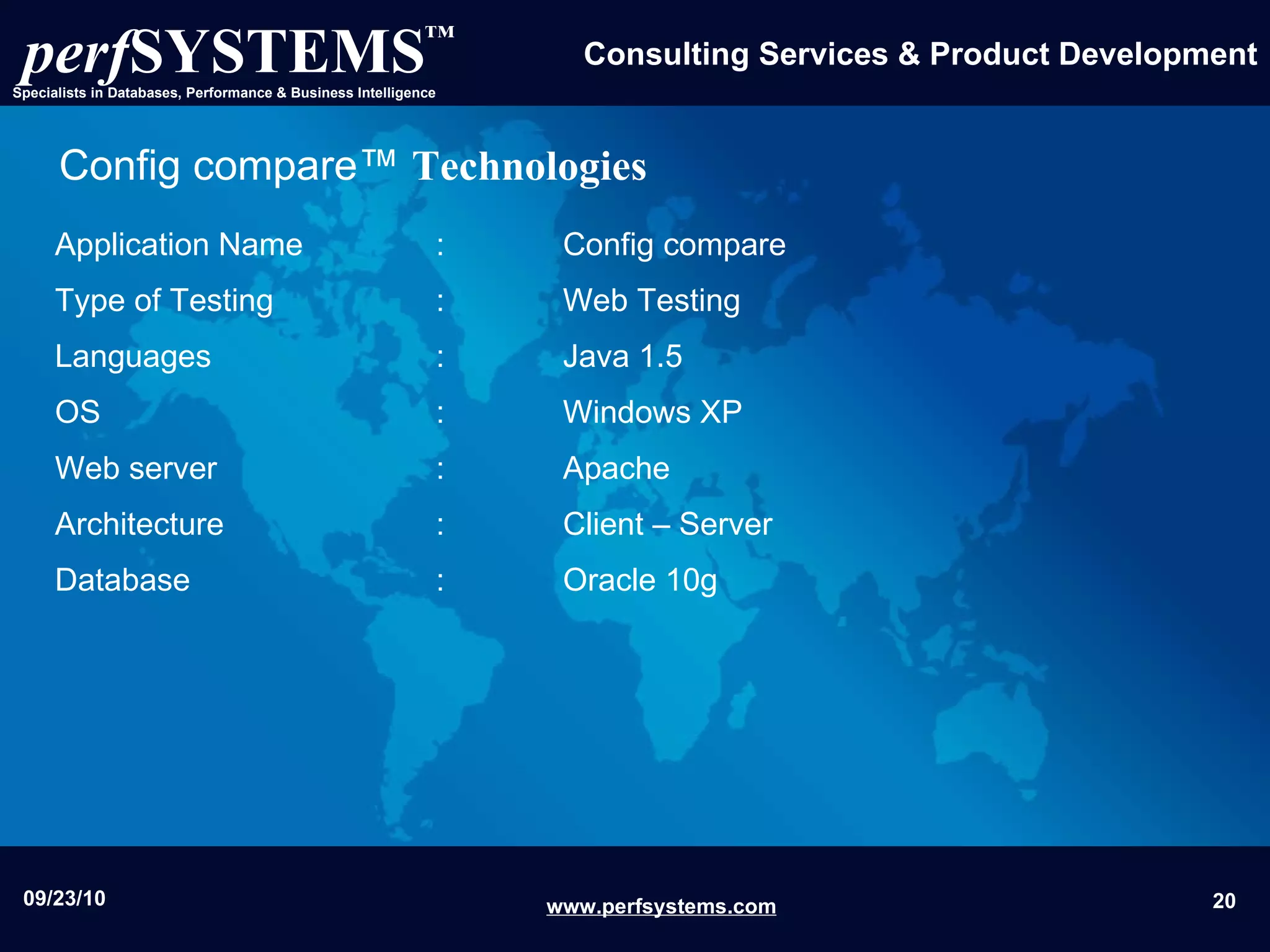 perfSYSTEMS™
Specialists in Databases, Performance & Business Intelligence

Consulting Services & Product Development

Config compare™ Technologies

Application Name : Config compare
Type of Testing : Web Testing
Languages : Java 1.5
OS : Windows XP
Web server : Apache
Architecture : Client – Server
Database : Oracle 10g

09/23/10

www.perfsystems.com

20